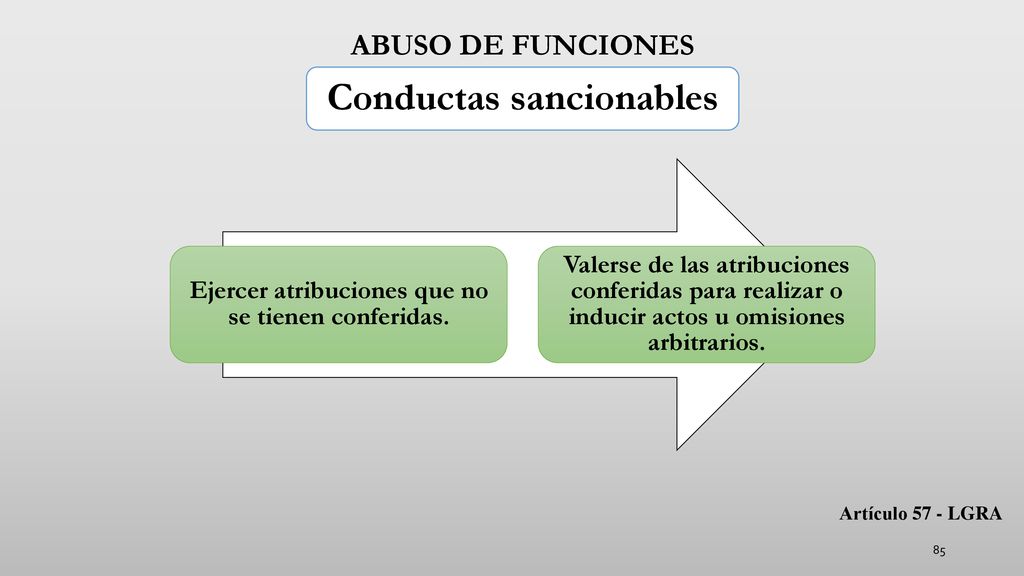 ABUSO DE FUNCIONES

Conductas sancionables

Ejercer atribuciones que no se tienen conferidas.

Valerse de las atribuciones conferidas para realizar o inducir actos u omisiones arbitrarios.

Artículo 57 - LGRA

85